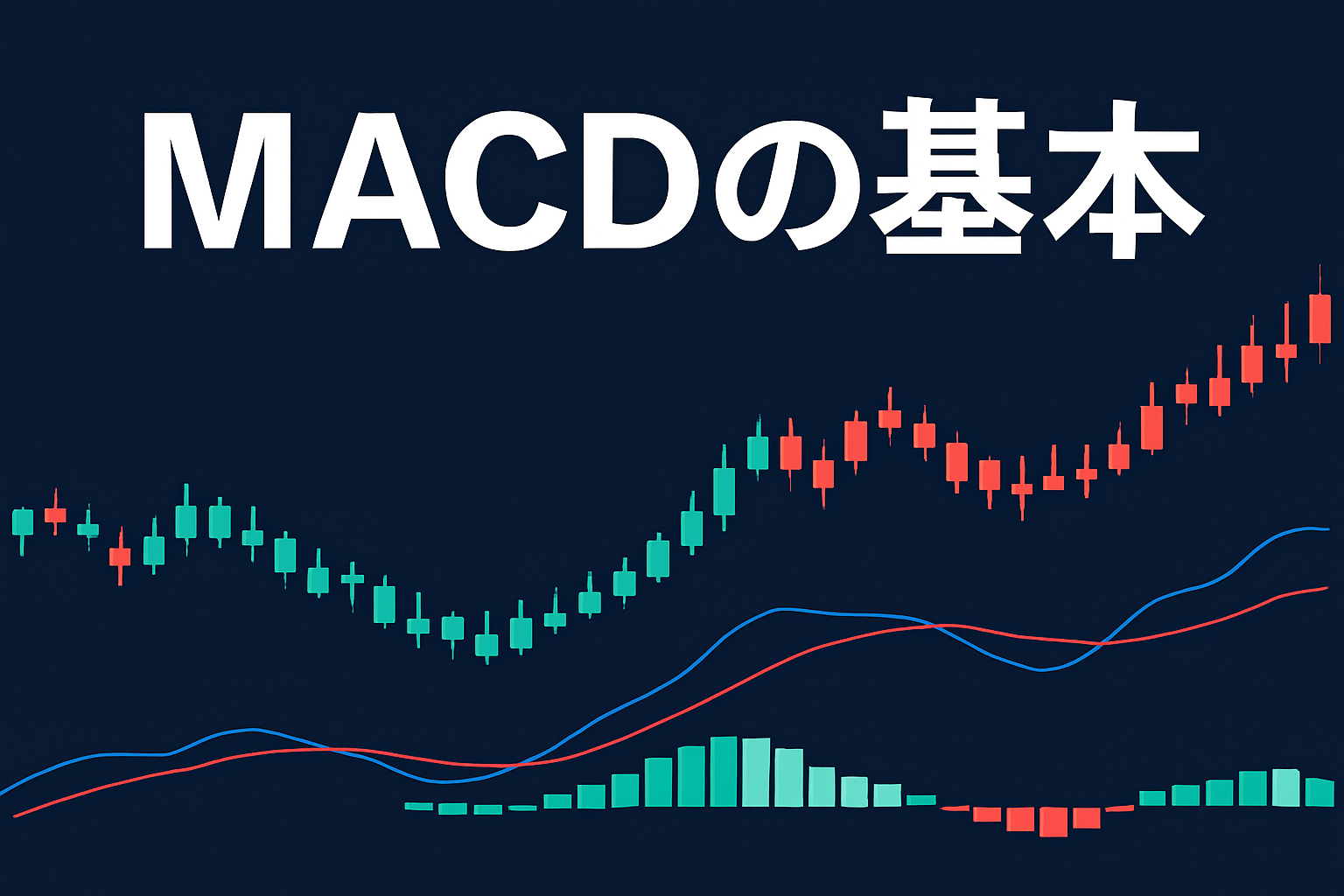 MACDの基本